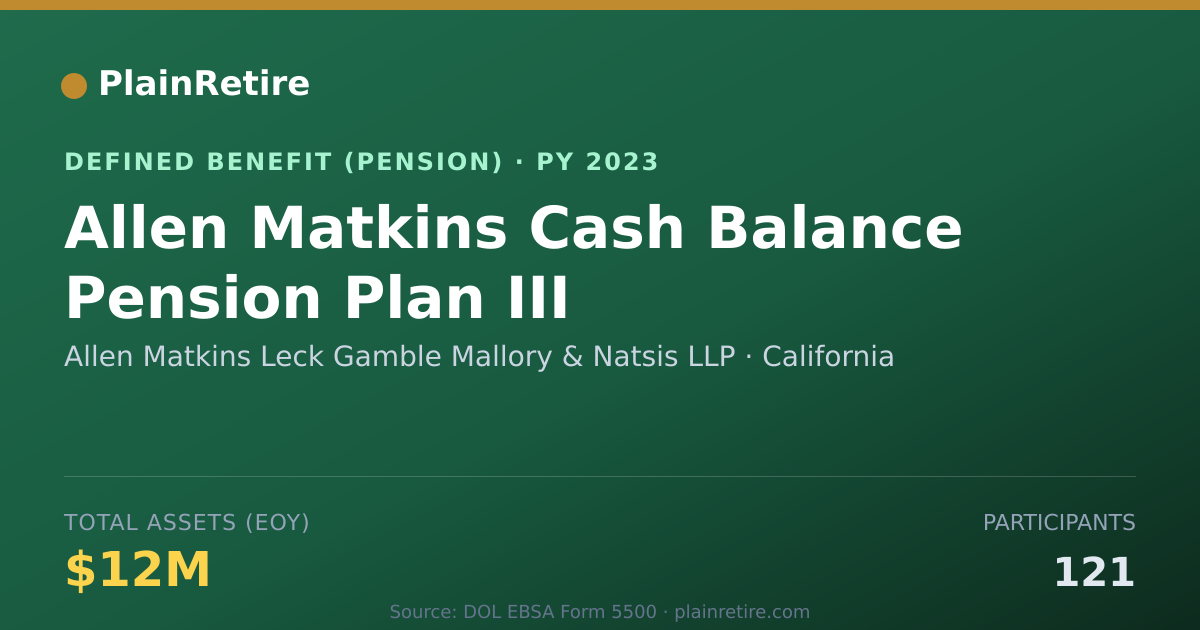 PlainRetire

DEFINED BENEFIT (PENSION) · PY 2023

Allen Matkins Cash Balance Pension Plan III

Allen Matkins Leck Gamble Mallory & Natsis LLP · California

TOTAL ASSETS (EOY)

$12M

PARTICIPANTS

121

Source: DOL EBSA Form 5500 · plainretire.com